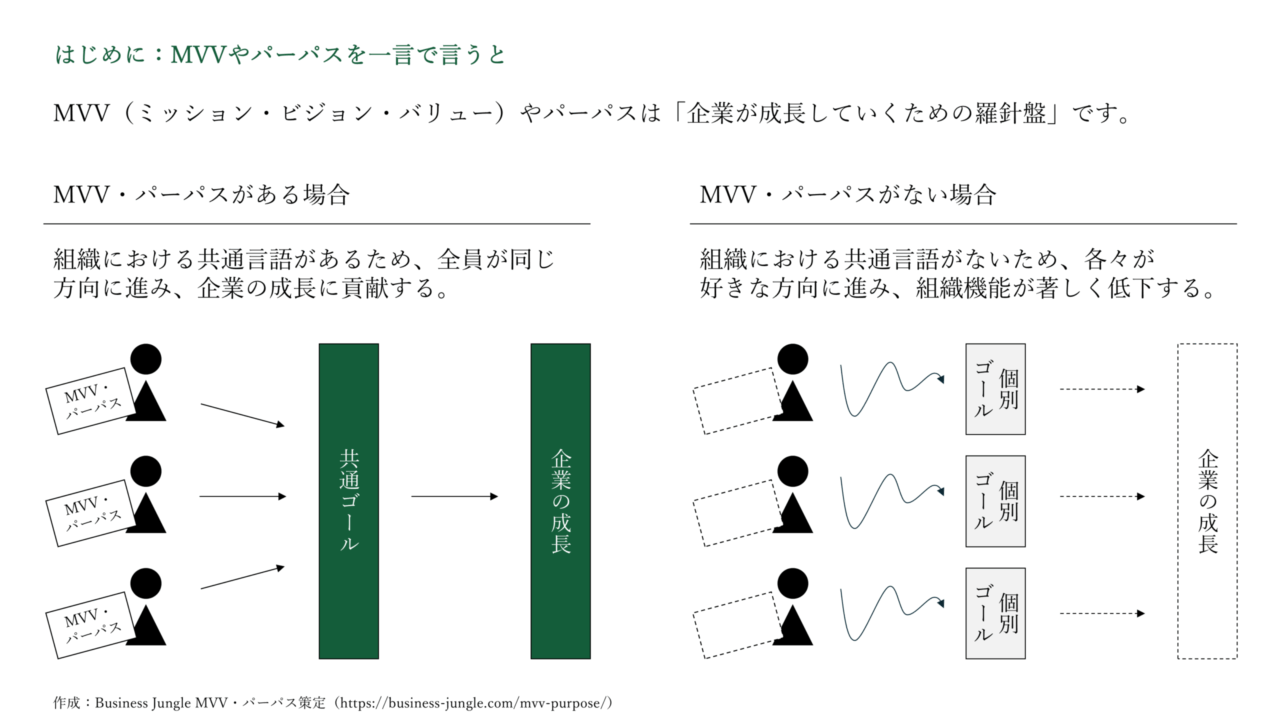 はじめに：MVVやパーパスを一言で言うと

MVV（ミッション・ビジョン・バリュー）やパーパスは「企業が成長していくための羅針盤」です。

MVV・パーパスがある場合

組織における共通言語があるため、全員が同じ方向に進み、企業の成長に貢献する。

MVV・パーパス

MVV・パーパス

MVV・パーパス

共通ゴール

企業の成長

MVV・パーパスがない場合

組織における共通言語がないため、各々が好きな方向に進み、組織機能が著しく低下する。

個別ゴール

個別ゴール

個別ゴール

企業の成長

作成：Business Jungle MVV・パーパス策定（https://business-jungle.com/mvv-purpose/）